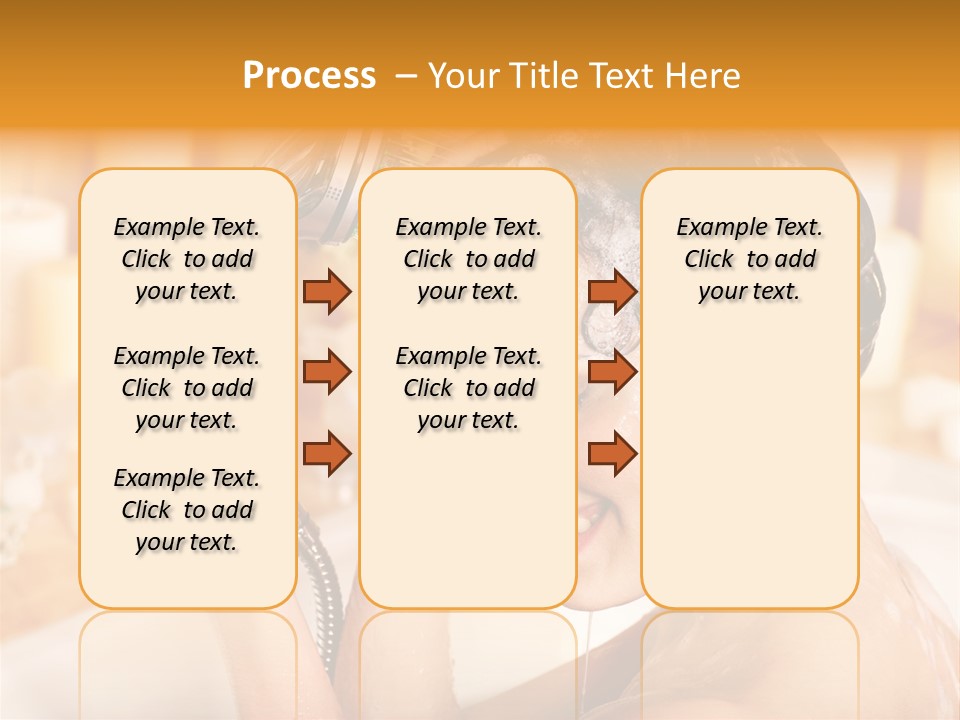 Process – Your Title Text Here

Example Text. Click to add your text.

Example Text. Click to add your text.

Example Text. Click to add your text.

Example Text. Click to add your text.

Example Text. Click to add your text.

Example Text. Click to add your text.